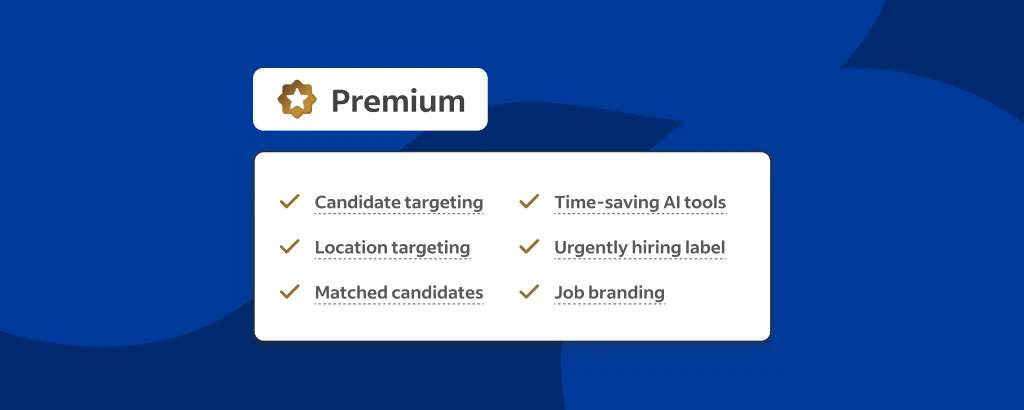 Premium

Candidate targeting
Location targeting
Matched candidates

Time-saving AI tools
Urgently hiring label
Job branding